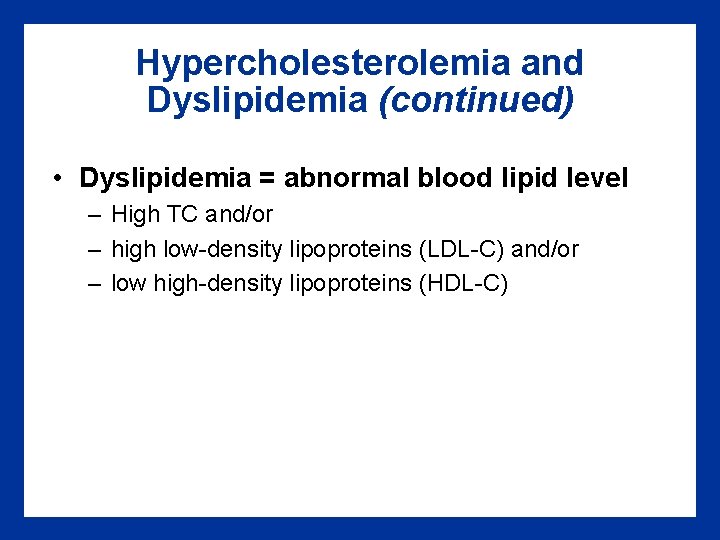 Hypercholesterolemia and Dyslipidemia (continued)

• Dyslipidemia = abnormal blood lipid level
– High TC and/or
– high low-density lipoproteins (LDL-C) and/or
– low high-density lipoproteins (HDL-C)